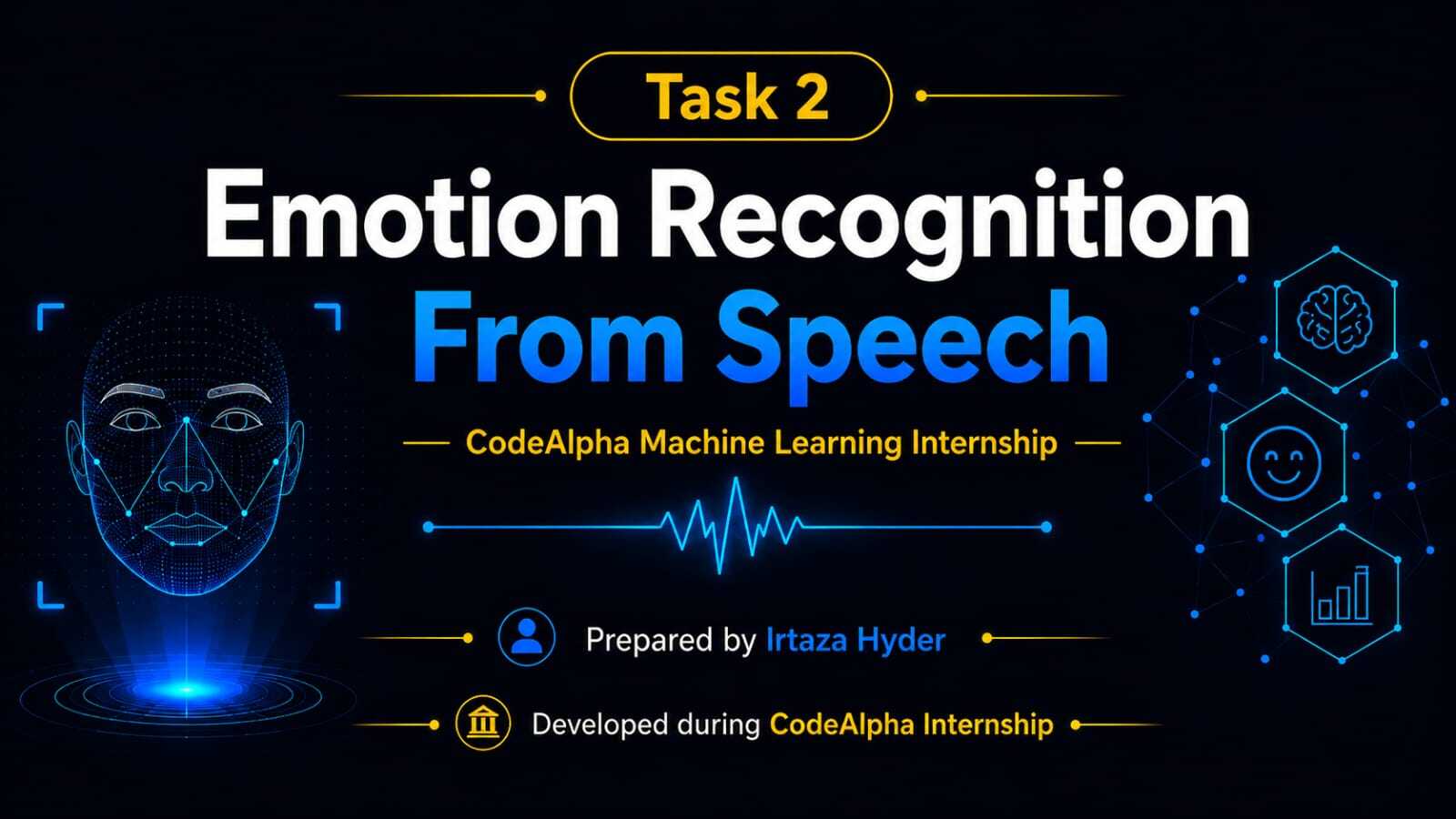 Task 2

Emotion Recognition From Speech

CodeAlpha Machine Learning Internship

Prepared by Irtaza Hyder

Developed during CodeAlpha Internship